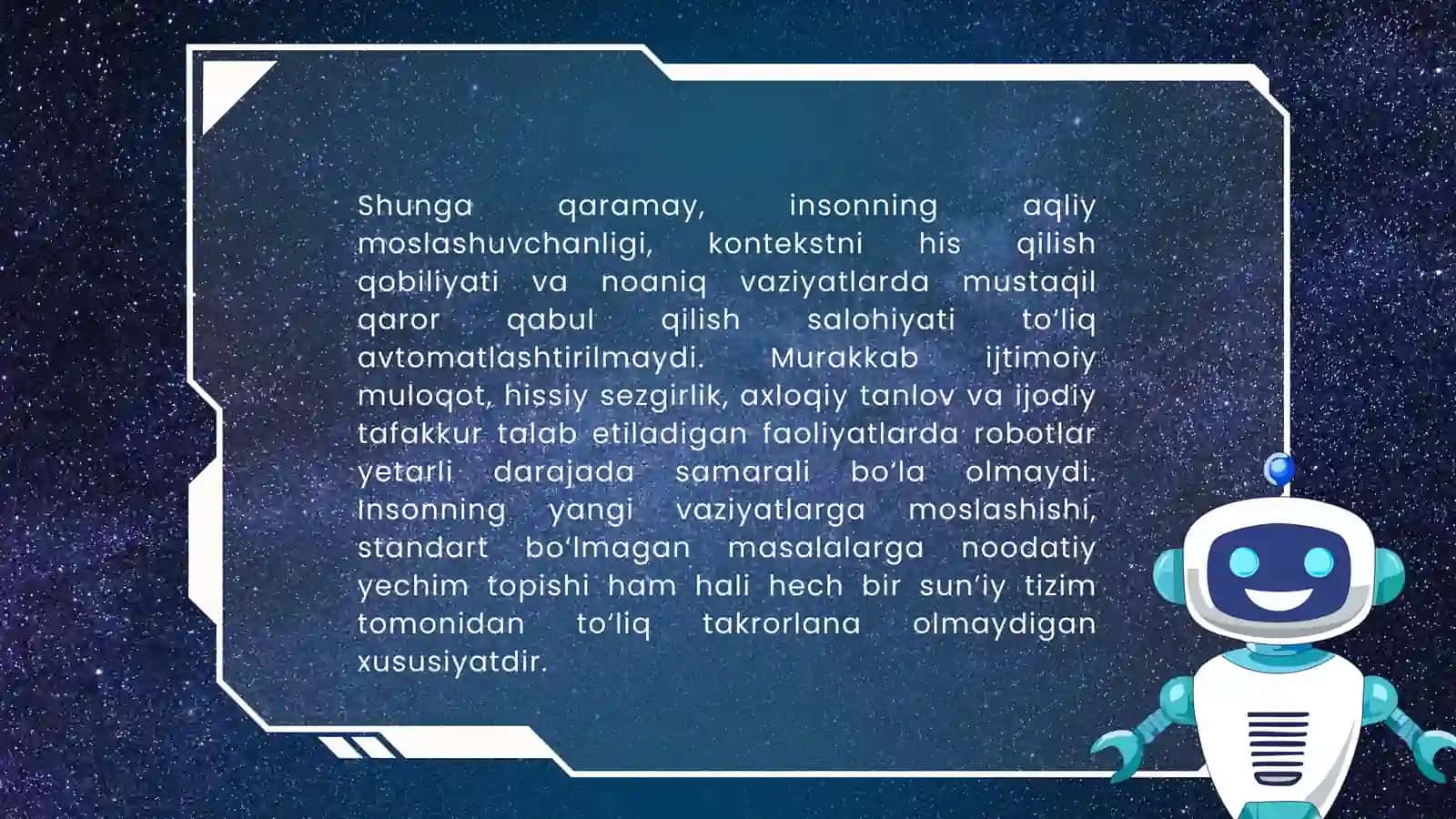 Shunga qaramay, insonning aqliy moslashuvchanligi, kontekstni his qilish qobiliyati va noaniq vaziyatlarda mustaqil qaror qabul qilish salohiyati to‘liq avtomatlashtirilmaydi. Murakkab ijtimoiy muloqot, hissiy sezgirlik, axloqiy tanlov va ijodiy tafakkur talab etiladigan faoliyatlarda robotlar yetarli darajada samarali bo‘la olmaydi. Insonning yangi vaziyatlarga moslashishi, standart bo‘lmagan masalalarga noodatiy yechim topishi ham hali hech bir sun’iy tizim tomonidan to‘liq takrorlana olmaydigan xususiyatdir.